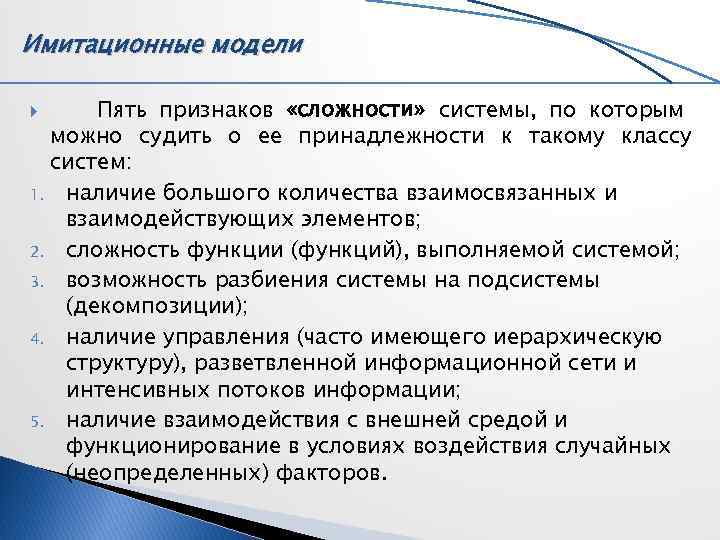 Имитационные модели

Пять признаков «сложности» системы, по которым можно судить о ее принадлежности к такому классу систем:

1. наличие большого количества взаимосвязанных и взаимодействующих элементов;
2. сложность функции (функций), выполняемой системой;
3. возможность разбиения системы на подсистемы (декомпозиции);
4. наличие управления (часто имеющего иерархическую структуру), разветвленной информационной сети и интенсивных потоков информации;
5. наличие взаимодействия с внешней средой и функционирование в условиях воздействия случайных (неопределенных) факторов.